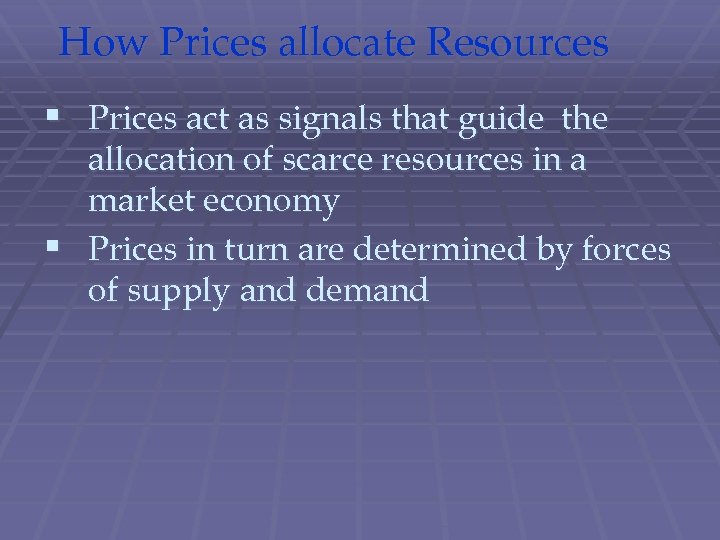 How Prices allocate Resources

▪ Prices act as signals that guide the allocation of scarce resources in a market economy

▪ Prices in turn are determined by forces of supply and demand